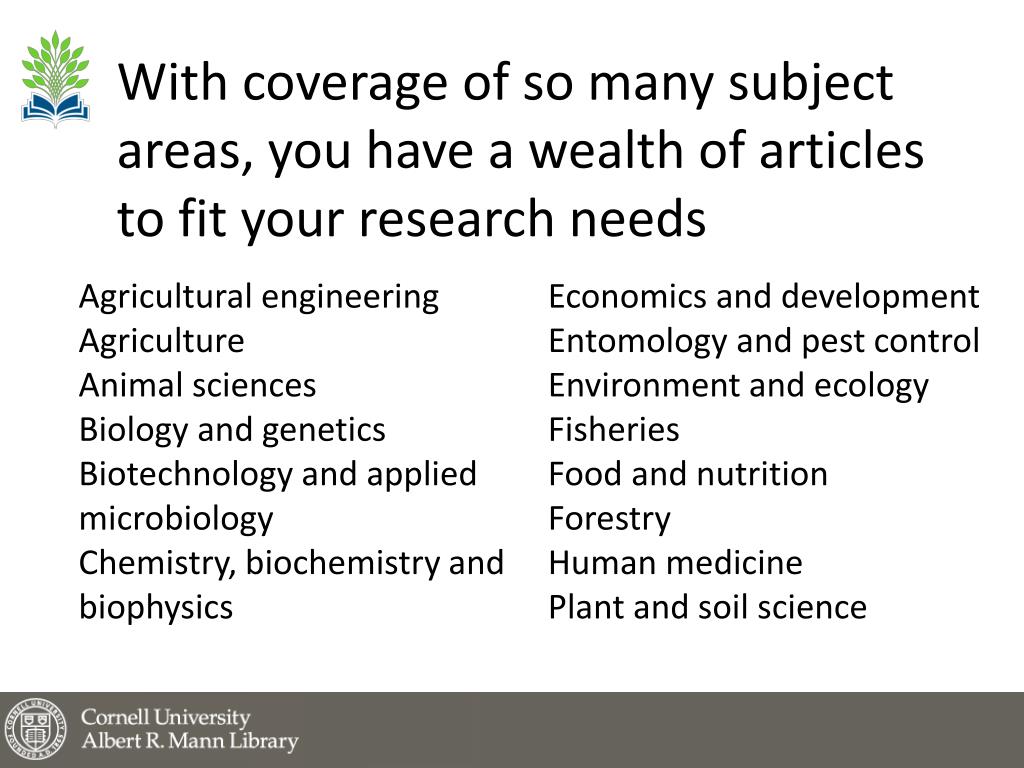 With coverage of so many subject areas, you have a wealth of articles to fit your research needs

Agricultural engineering
Agriculture
Animal sciences
Biology and genetics
Biotechnology and applied microbiology
Chemistry, biochemistry and biophysics

Economics and development
Entomology and pest control
Environment and ecology
Fisheries
Food and nutrition
Forestry
Human medicine
Plant and soil science

Cornell University
Albert R. Mann Library